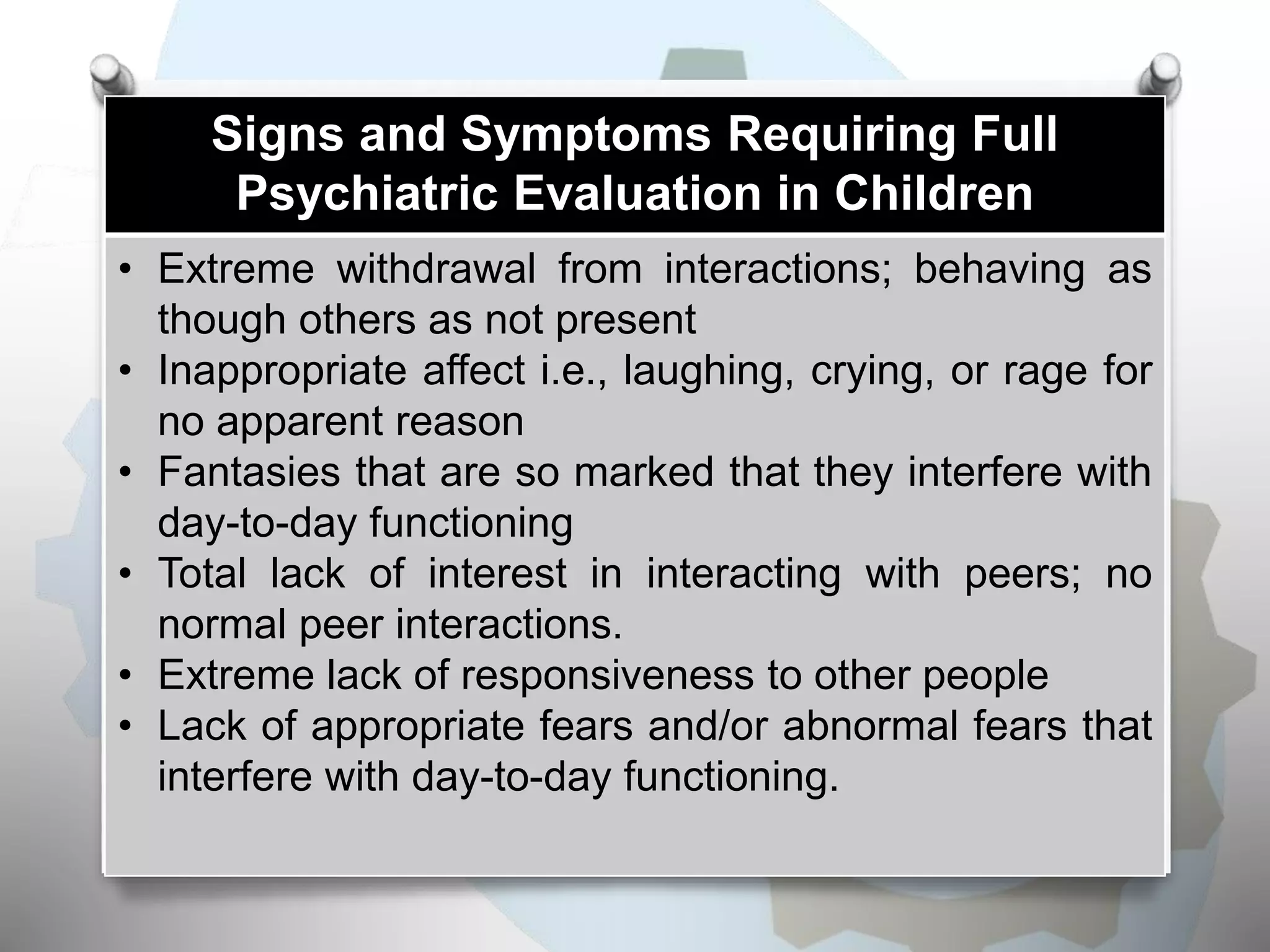 Signs and Symptoms Requiring Full Psychiatric Evaluation in Children

• Extreme withdrawal from interactions; behaving as though others as not present
• Inappropriate affect i.e., laughing, crying, or rage for no apparent reason
• Fantasies that are so marked that they interfere with day-to-day functioning
• Total lack of interest in interacting with peers; no normal peer interactions.
• Extreme lack of responsiveness to other people
• Lack of appropriate fears and/or abnormal fears that interfere with day-to-day functioning.